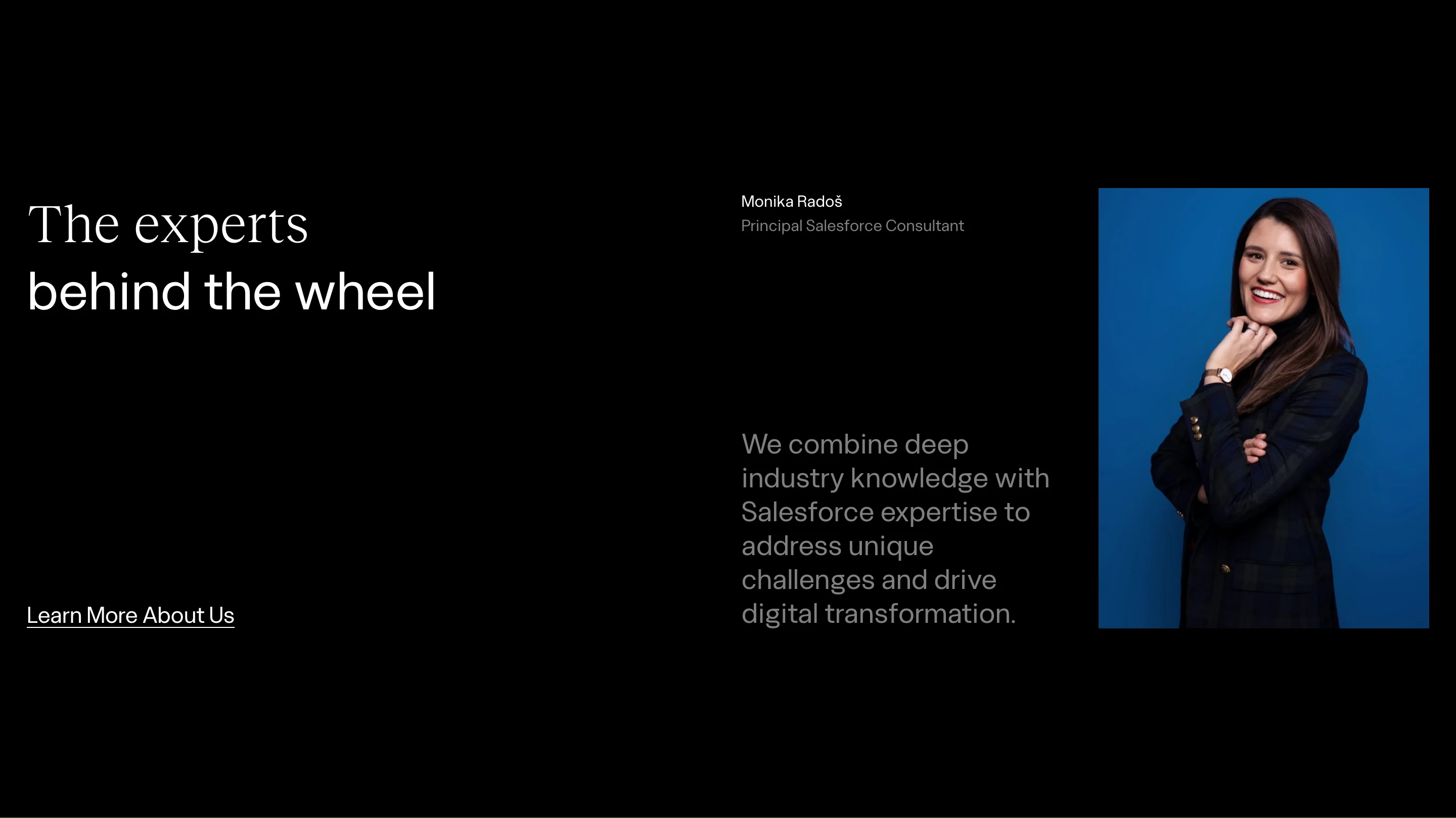 The experts
behind the wheel

Learn More About Us

Monika Radoš
Principal Salesforce Consultant

We combine deep industry knowledge with Salesforce expertise to address unique challenges and drive digital transformation.